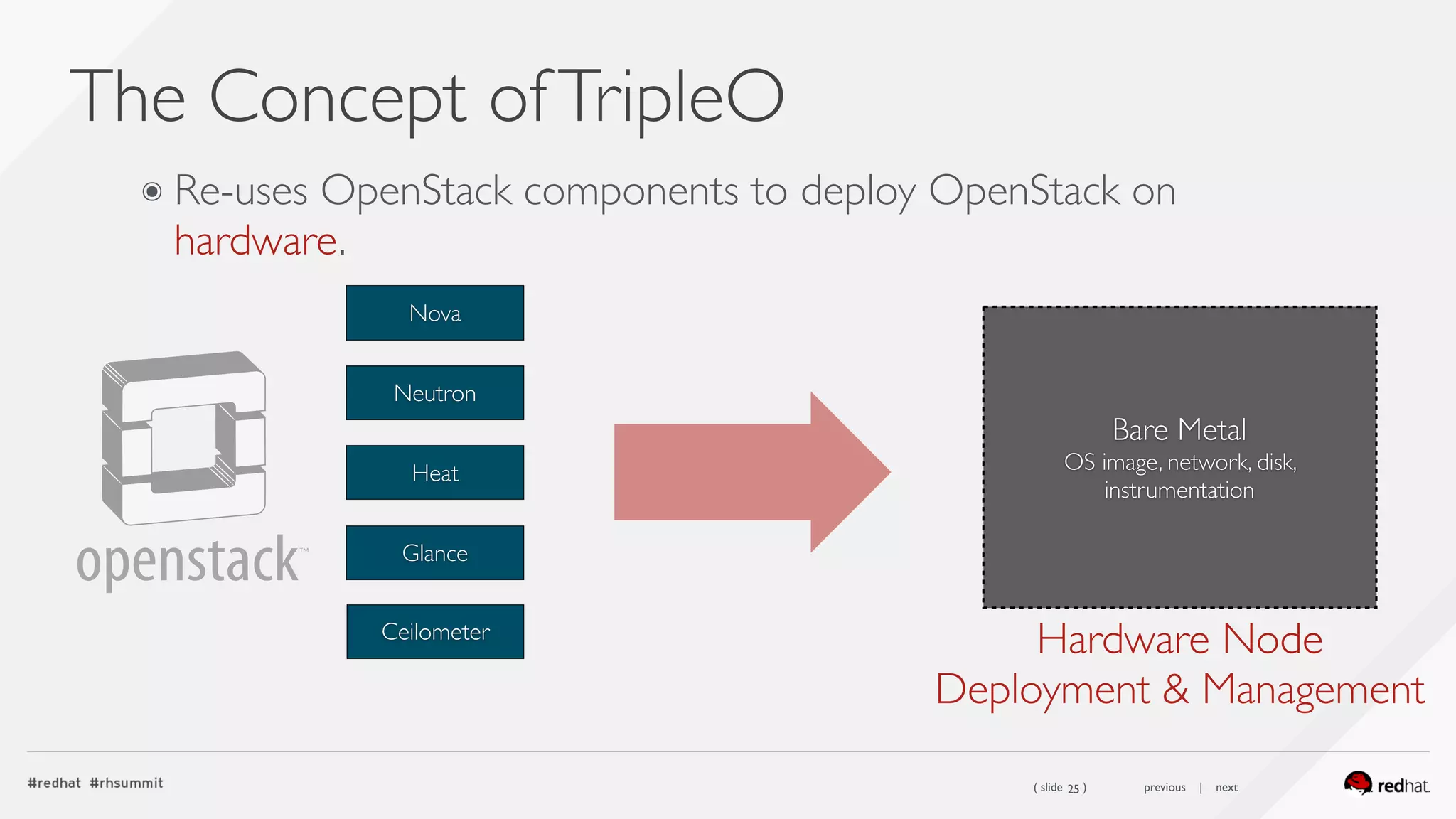 The Concept of TripleO

Re-uses OpenStack components to deploy OpenStack on hardware.

openstack™

Nova

Neutron

Heat

Glance

Ceilometer

Bare Metal
OS image, network, disk, instrumentation

Hardware Node Deployment & Management

#redhat #rhsummit

( slide 25 )

previous | next

redhat.